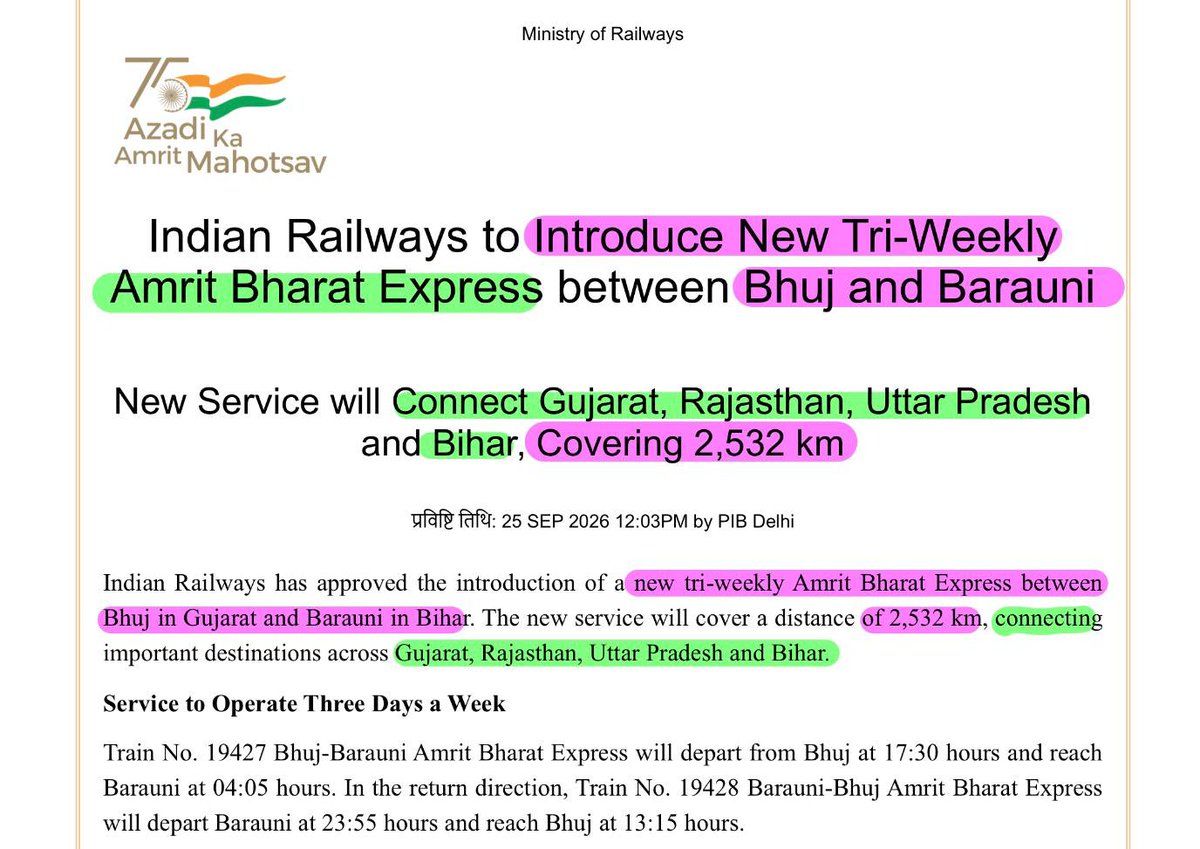 Ministry of Railways

75 Azadi Ka Amrit Mahotsav

Indian Railways to Introduce New Tri-Weekly Amrit Bharat Express between Bhuj and Barauni

New Service will Connect Gujarat, Rajasthan, Uttar Pradesh and Bihar, Covering 2,532 km

प्रविष्टि तिथि: 25 SEP 2026 12:03PM by PIB Delhi

Indian Railways has approved the introduction of a new tri-weekly Amrit Bharat Express between Bhuj in Gujarat and Barauni in Bihar. The new service will cover a distance of 2,532 km, connecting important destinations across Gujarat, Rajasthan, Uttar Pradesh and Bihar.

Service to Operate Three Days a Week

Train No. 19427 Bhuj-Barauni Amrit Bharat Express will depart from Bhuj at 17:30 hours and reach Barauni at 04:05 hours. In the return direction, Train No. 19428 Barauni-Bhuj Amrit Bharat Express will depart Barauni at 23:55 hours and reach Bhuj at 13:15 hours.